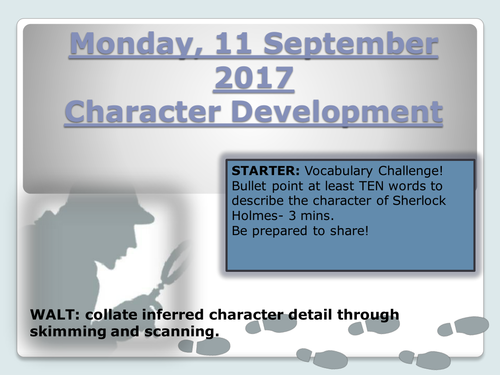 Monday, 11 September 2017
Character Development

STARTER: Vocabulary Challenge! Bullet point at least TEN words to describe the character of Sherlock Holmes- 3 mins.
Be prepared to share!

WALT: collate inferred character detail through skimming and scanning.